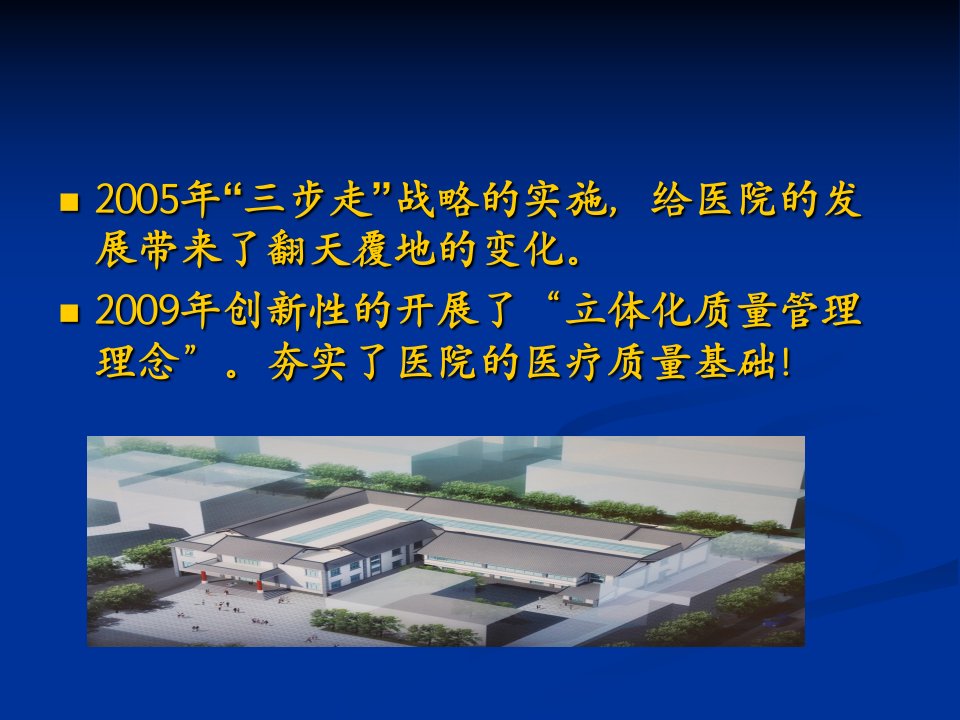 ■ 2005年“三步走”战略的实施，给医院的发展带来了翻天覆地的变化。

■ 2009年创新性的开展了“立体化质量管理理念”。夯实了医院的医疗质量基础!